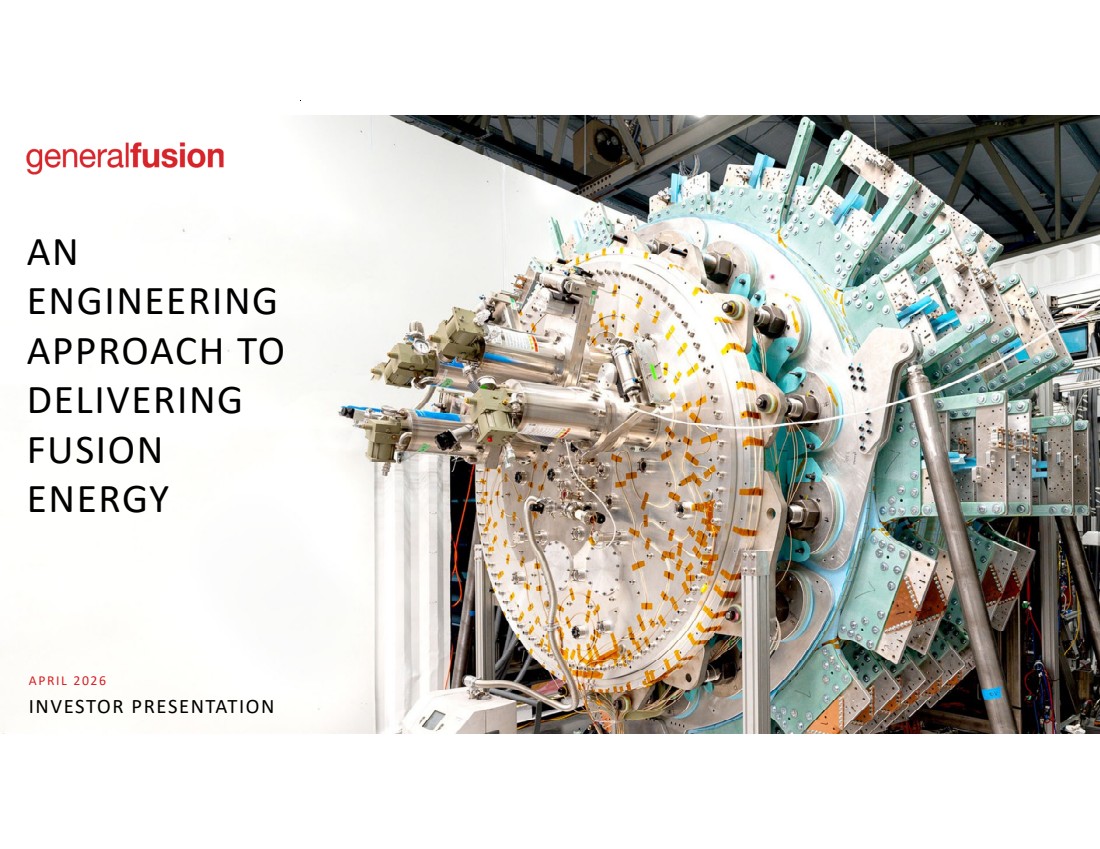 generalfusion

AN ENGINEERING APPROACH TO DELIVERING FUSION ENERGY

APRIL 2026

INVESTOR PRESENTATION